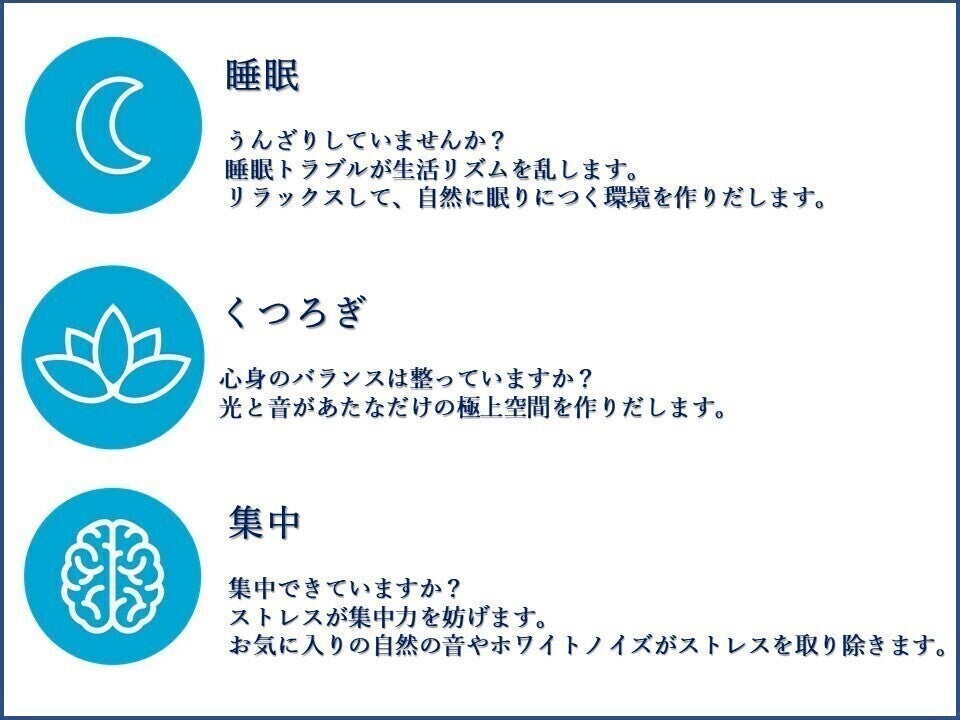 睡眠

うんざりしていませんか？
睡眠トラブルが生活リズムを乱します。
リラックスして、自然に眠りにつく環境を作りだします。

くつろぎ

心身のバランスは整っていますか？
光と音があたなだけの極上空間を作りだします。

集中

集中できていますか？
ストレスが集中力を妨げます。
お気に入りの自然の音やホワイトノイズがストレスを取り除きます。